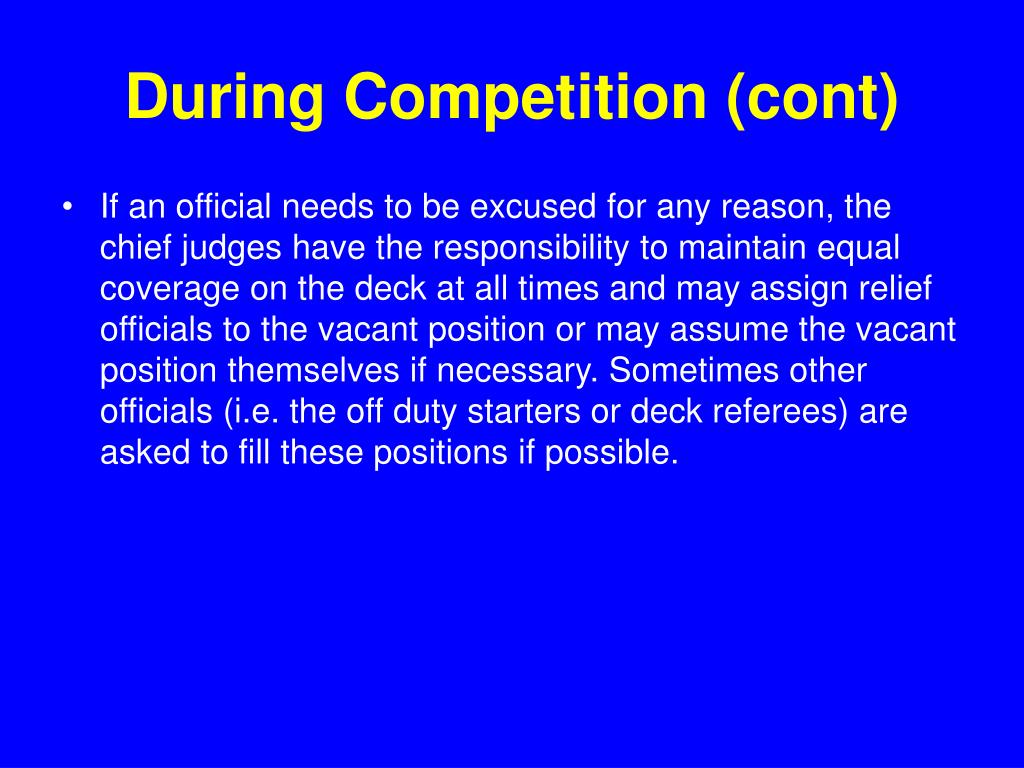 During Competition (cont)

• If an official needs to be excused for any reason, the chief judges have the responsibility to maintain equal coverage on the deck at all times and may assign relief officials to the vacant position or may assume the vacant position themselves if necessary. Sometimes other officials (i.e. the off duty starters or deck referees) are asked to fill these positions if possible.